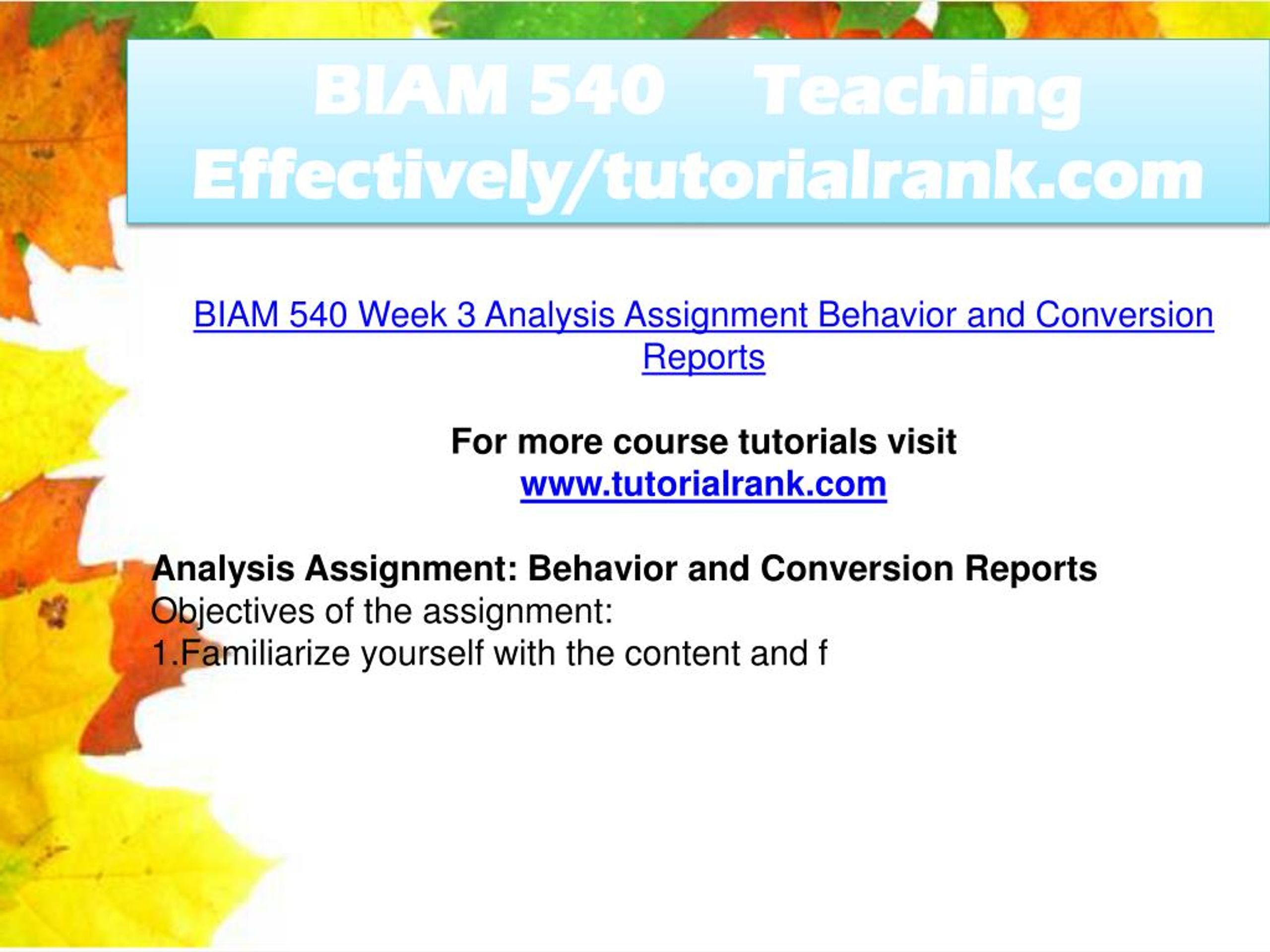 BIAM 540 Teaching Effectively/tutorialrank.com

BIAM 540 Week 3 Analysis Assignment Behavior and Conversion Reports

For more course tutorials visit
www.tutorialrank.com

Analysis Assignment: Behavior and Conversion Reports
Objectives of the assignment:
1.Familiarize yourself with the content and f